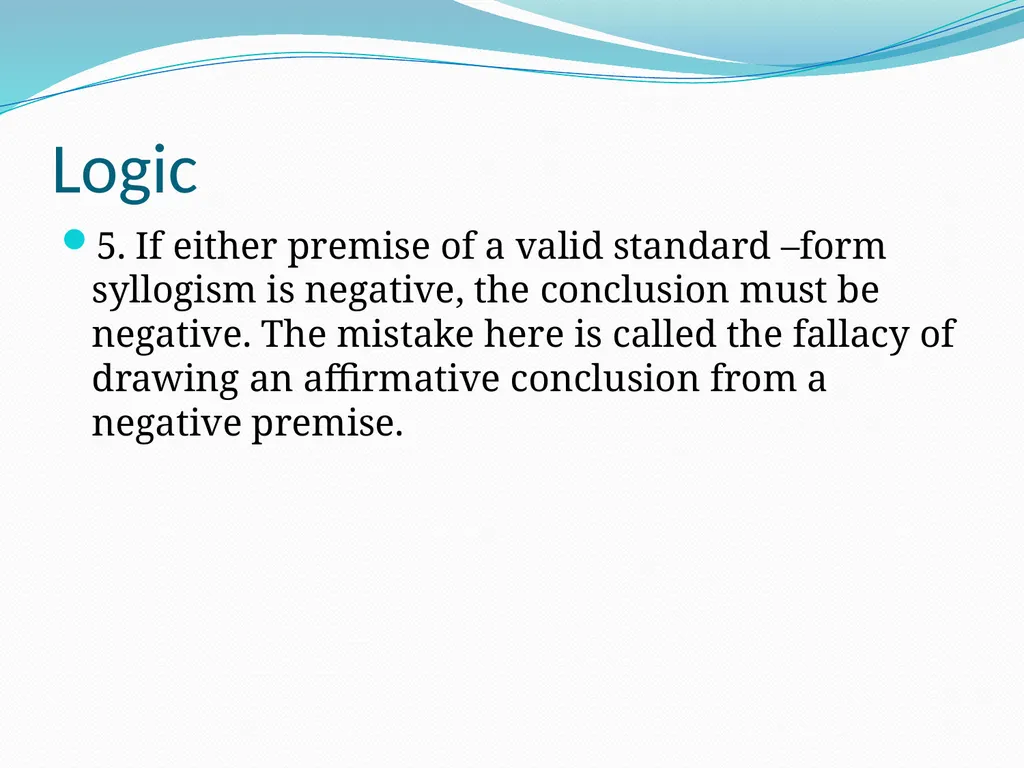 Logic

• 5. If either premise of a valid standard –form syllogism is negative, the conclusion must be negative. The mistake here is called the fallacy of drawing an affirmative conclusion from a negative premise.